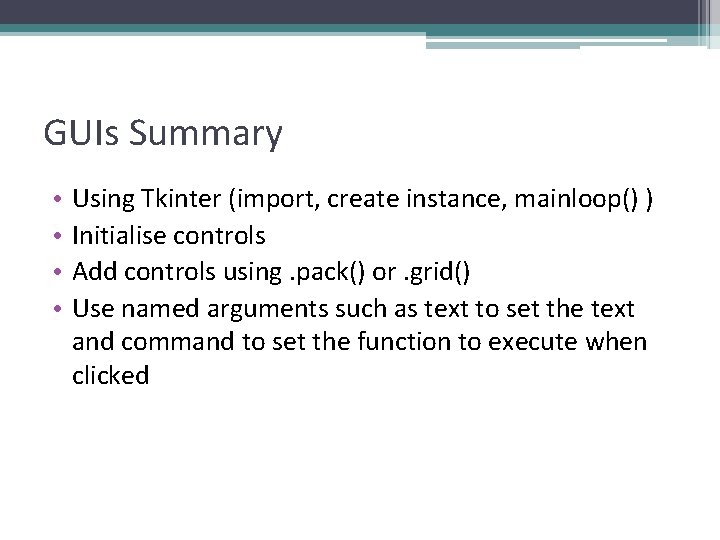 GUIs Summary

• Using Tkinter (import, create instance, mainloop() )
• Initialise controls
• Add controls using .pack() or .grid()
• Use named arguments such as text to set the text and command to set the function to execute when clicked